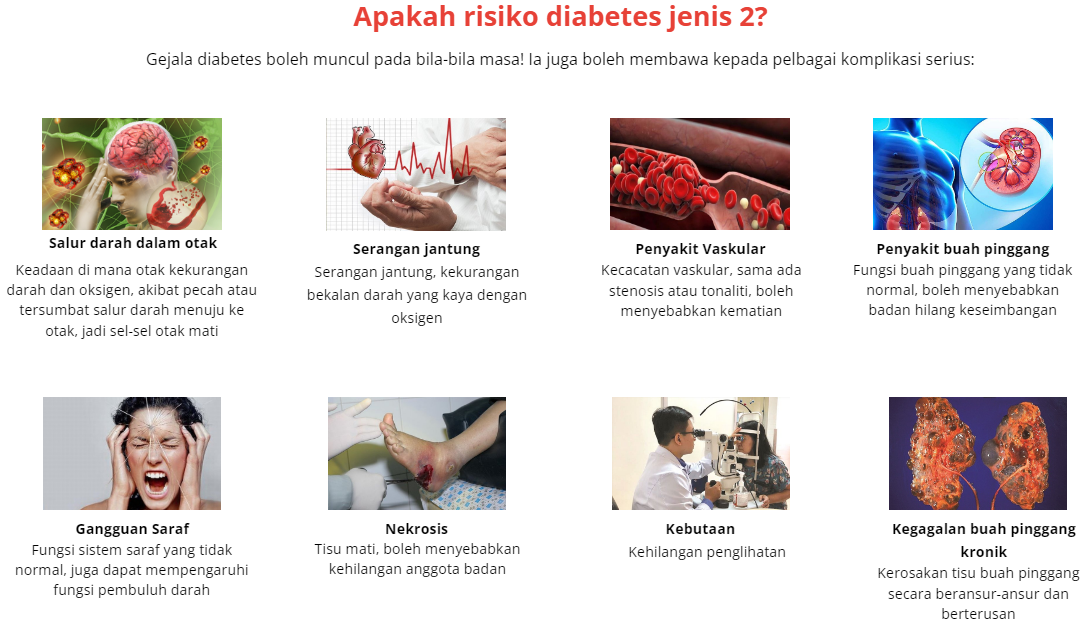 Apakah risiko diabetes jenis 2?

Gejala diabetes boleh muncul pada bila-bila masa! Ia juga boleh membawa kepada pelbagai komplikasi serius:

Salur darah dalam otak
Keadaan di mana otak kekurangan darah dan oksigen, akibat pecah atau tersumbat salur darah menuju ke otak, jadi sel-sel otak mati

Serangan jantung
Serangan jantung, kekurangan bekalan darah yang kaya dengan oksigen

Penyakit Vaskular
Kecacatan vaskular, sama ada stenosis atau tonaliti, boleh menyebabkan kematian

Penyakit buah pinggang
Fungsi buah pinggang yang tidak normal, boleh menyebabkan badan hilang keseimbangan

Gangguan Saraf
Fungsi sistem saraf yang tidak normal, juga dapat mempengaruhi fungsi pembuluh darah

Nekrosis
Tisu mati, boleh menyebabkan kehilangan anggota badan

Kebutaan
Kehilangan penglihatan

Kegagalan buah pinggang kronik
Kerosakan tisu buah pinggang secara beransur-ansur dan berterusan